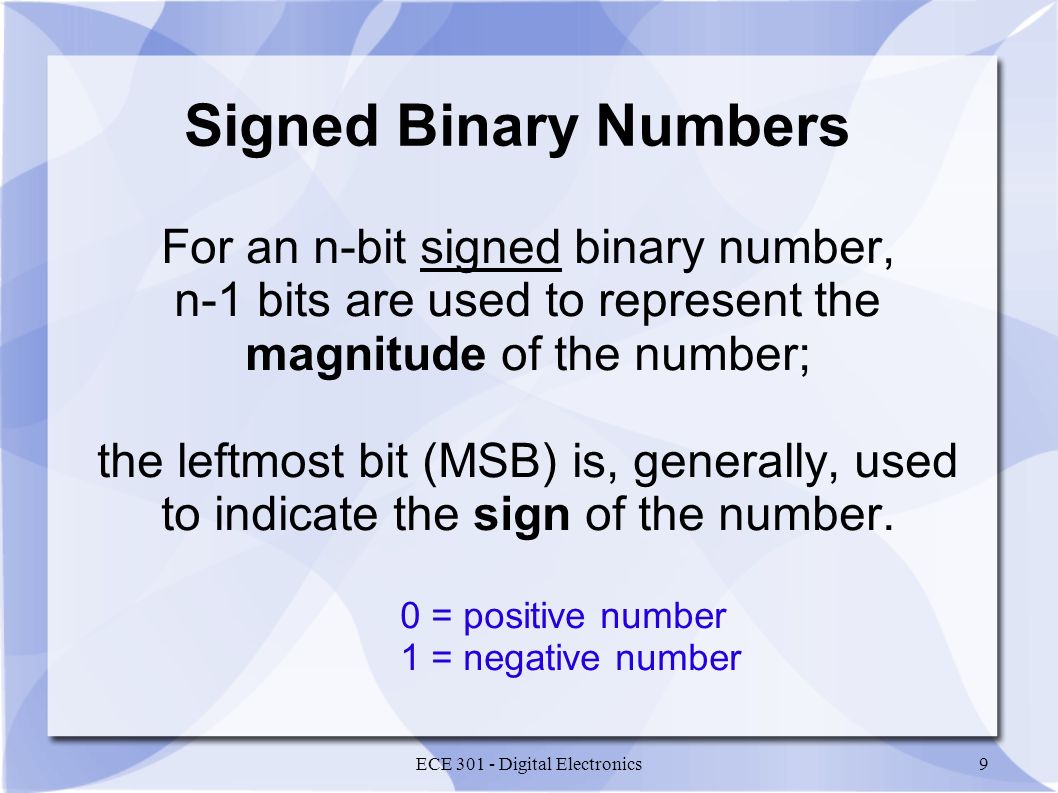 Signed Binary Numbers

For an n-bit signed binary number, n-1 bits are used to represent the magnitude of the number;

the leftmost bit (MSB) is, generally, used to indicate the sign of the number.

0 = positive number
1 = negative number

ECE 301 - Digital Electronics

9